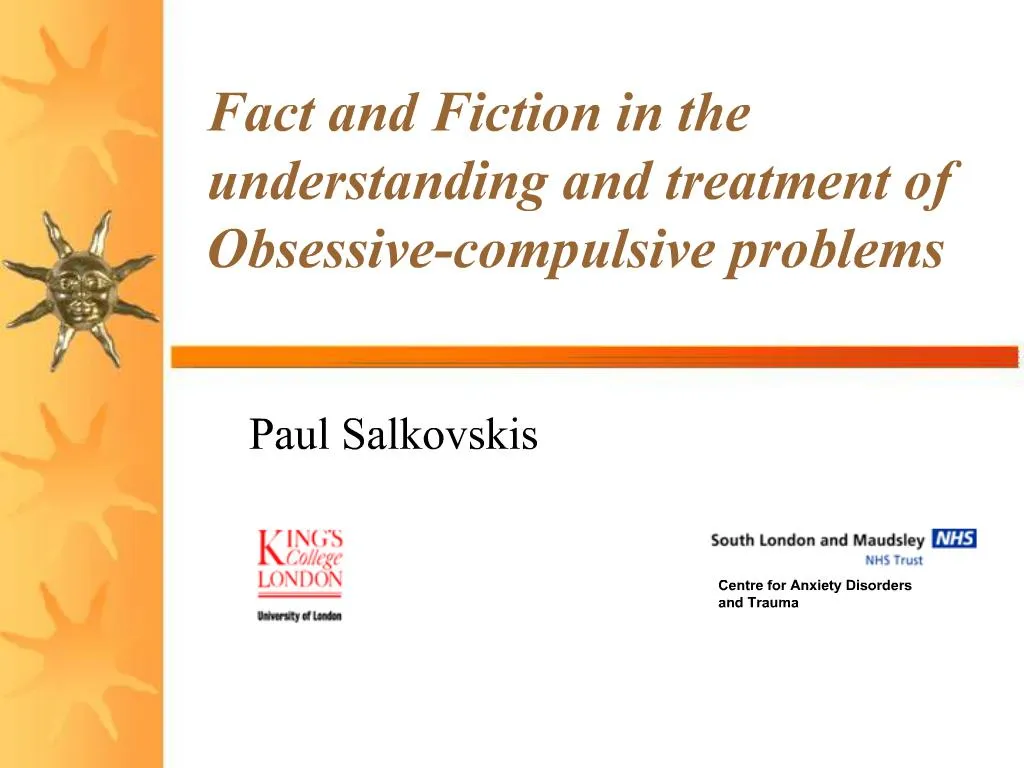 Fact and Fiction in the understanding and treatment of Obsessive-compulsive problems

Paul Salkovskis

KING'S College LONDON
University of London

South London and Maudsley NHS
NHS Trust

Centre for Anxiety Disorders and Trauma